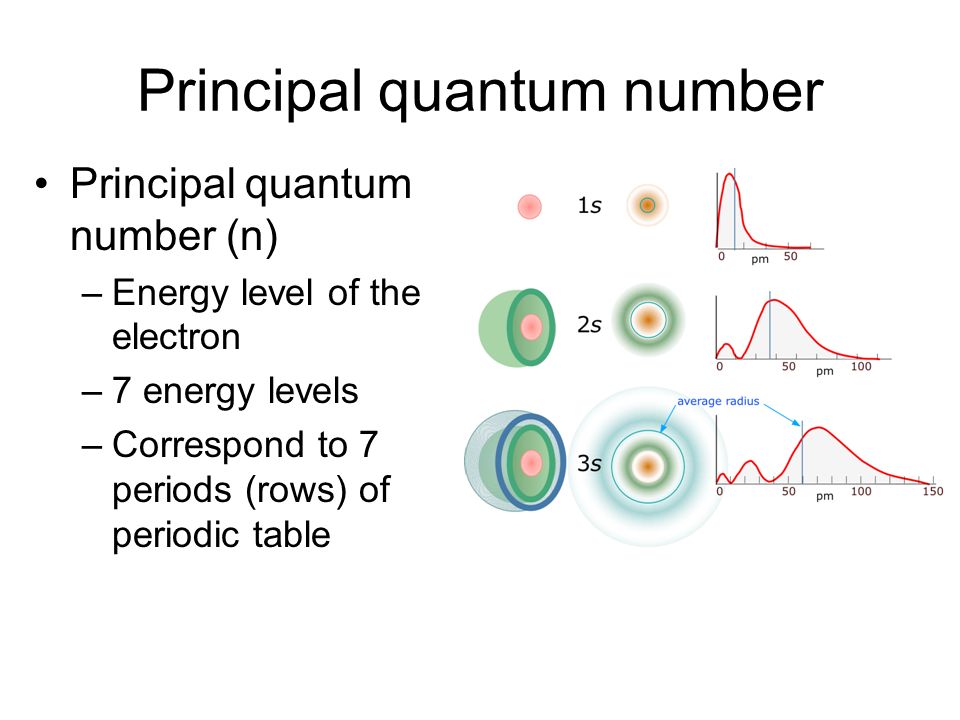 Principal quantum number

• Principal quantum number (n)
– Energy level of the electron
– 7 energy levels
– Correspond to 7 periods (rows) of periodic table

1s
0 pm 50

2s
0 50 pm 100

average radius
3s
0 50 pm 100 150